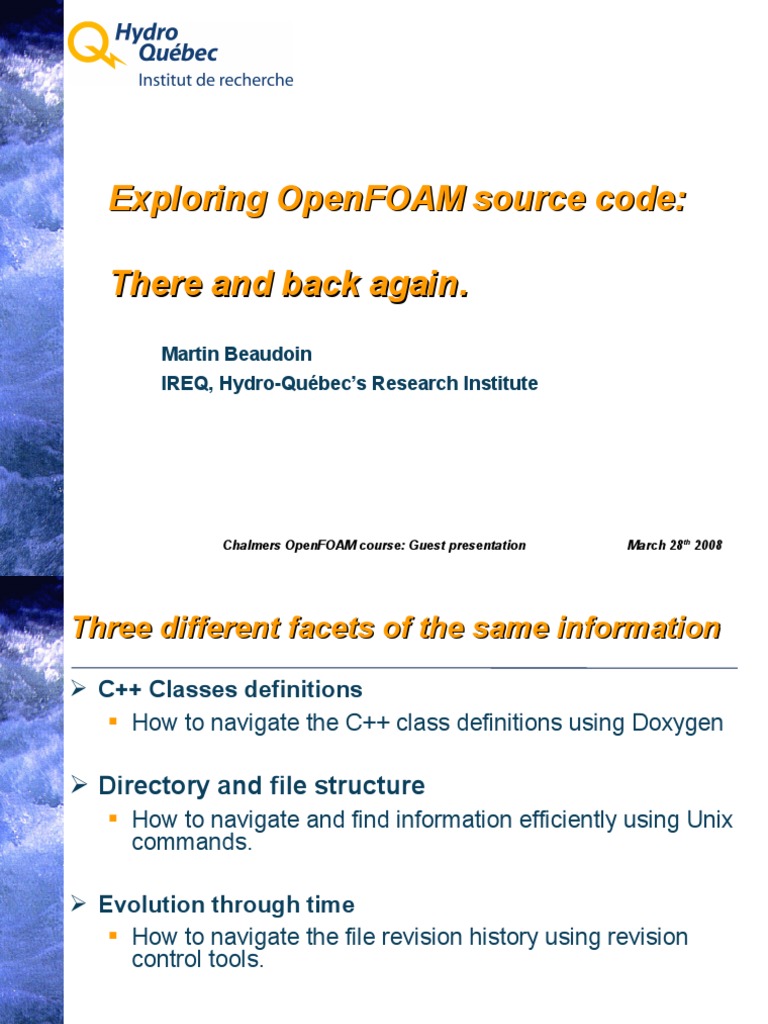 Hydro Québec
Institut de recherche

Exploring OpenFOAM source code:

There and back again.

Martin Beaudoin
IREQ, Hydro-Québec's Research Institute

Chalmers OpenFOAM course: Guest presentation

March 28$^{th}$ 2008

Three different facets of the same information

➢ C++ Classes definitions
▪ How to navigate the C++ class definitions using Doxygen

➢ Directory and file structure
▪ How to navigate and find information efficiently using Unix commands.

➢ Evolution through time
▪ How to navigate the file revision history using revision control tools.